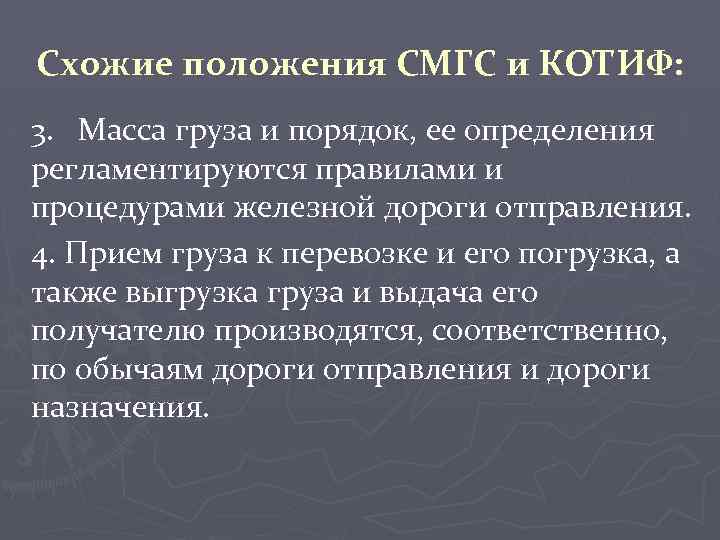 Схожие положения СМГС и КОТИФ:

3. Масса груза и порядок, ее определения регламентируются правилами и процедурами железной дороги отправления.

4. Прием груза к перевозке и его погрузка, а также выгрузка груза и выдача его получателю производятся, соответственно, по обычаям дороги отправления и дороги назначения.